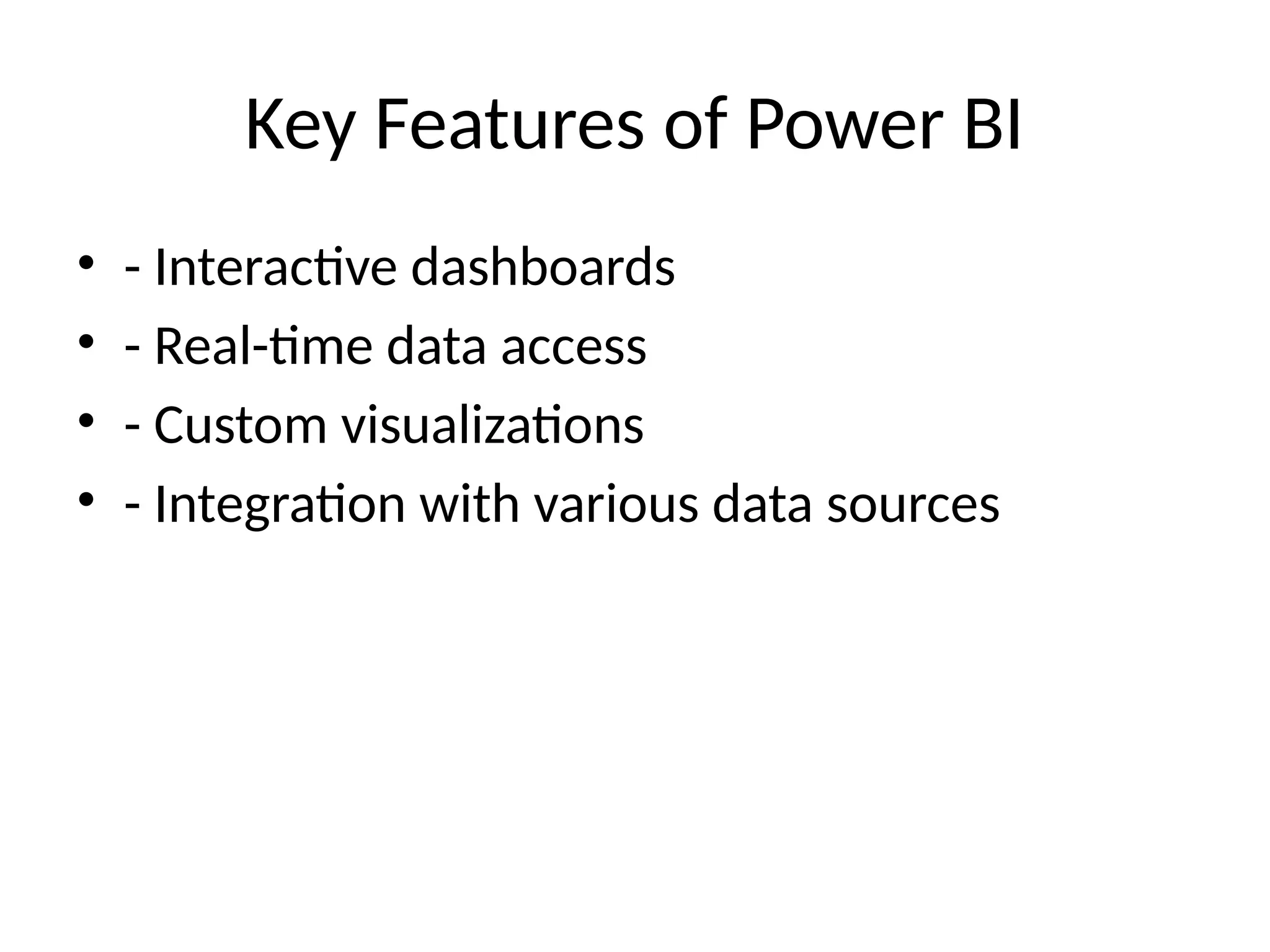 Key Features of Power BI

• - Interactive dashboards
• - Real-time data access
• - Custom visualizations
• - Integration with various data sources